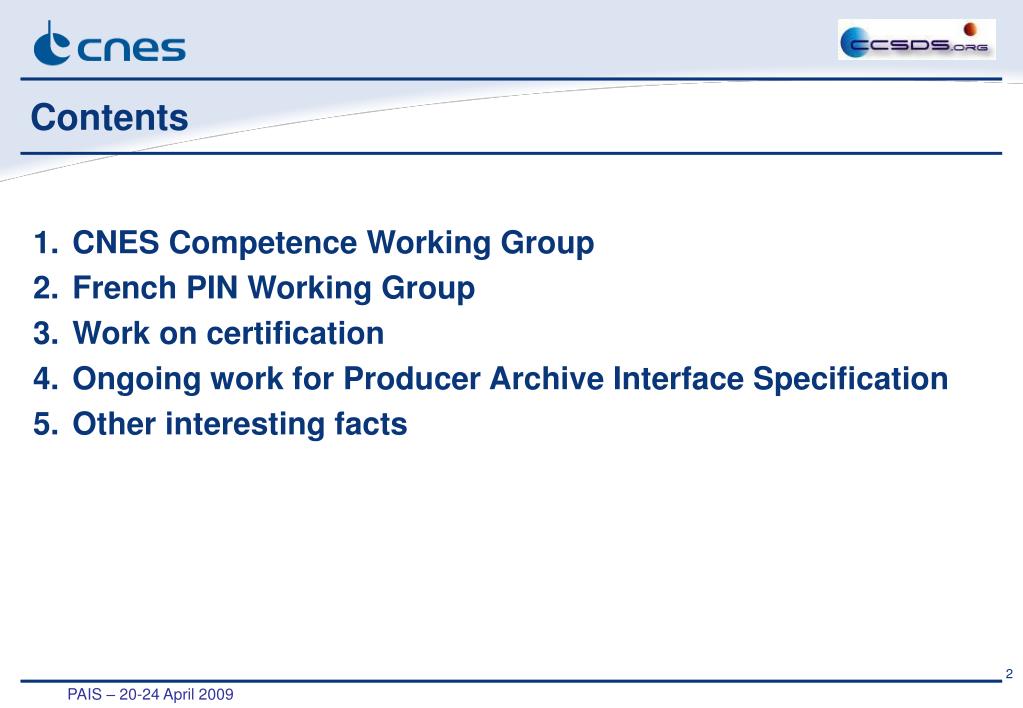 cnes

CCSDS.ORG

Contents

1. CNES Competence Working Group
2. French PIN Working Group
3. Work on certification
4. Ongoing work for Producer Archive Interface Specification
5. Other interesting facts

2

PAIS – 20-24 April 2009